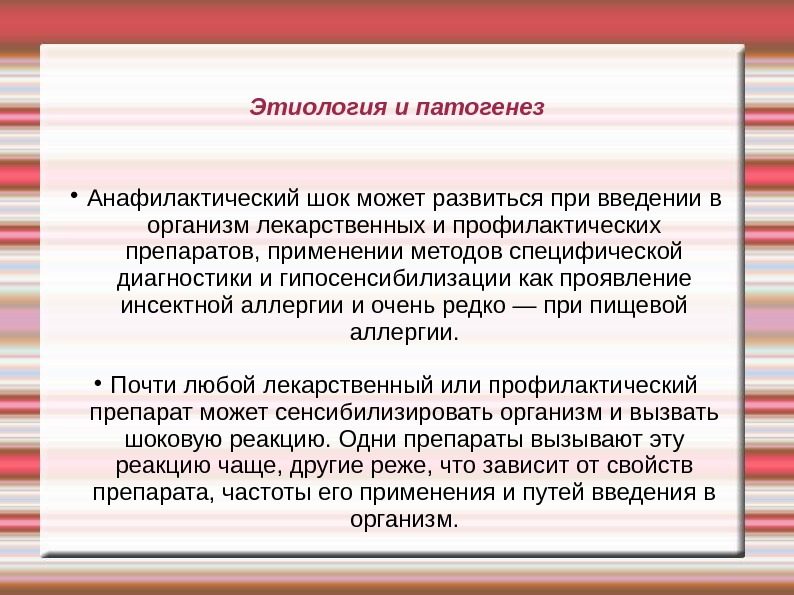 Этиология и патогенез

• Анафилактический шок может развиться при введении в организм лекарственных и профилактических препаратов, применении методов специфической диагностики и гипосенсибилизации как проявление инсектной аллергии и очень редко — при пищевой аллергии.

• Почти любой лекарственный или профилактический препарат может сенсибилизировать организм и вызвать шоковую реакцию. Одни препараты вызывают эту реакцию чаще, другие реже, что зависит от свойств препарата, частоты его применения и путей введения в организм.